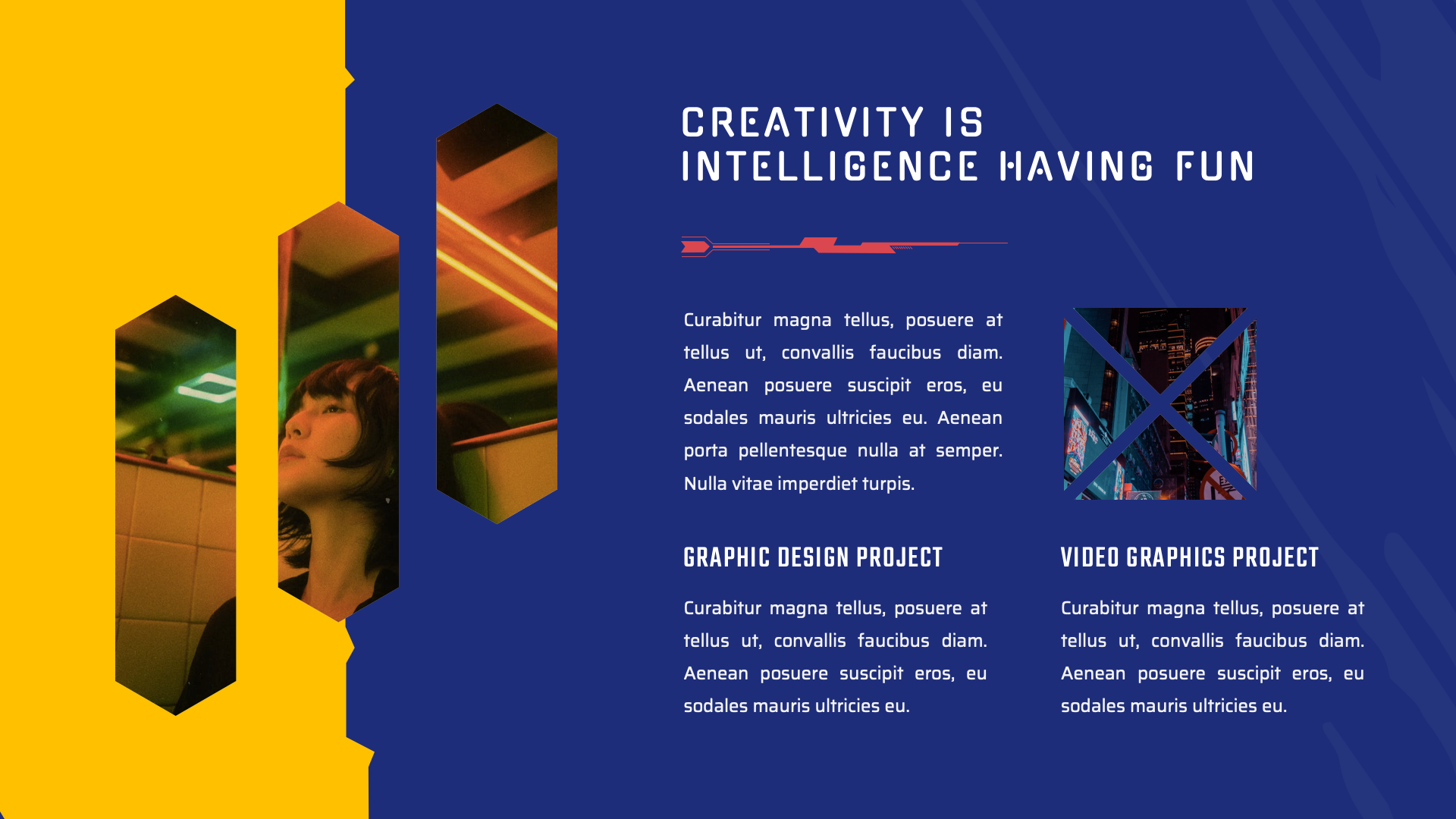 CREATIVITY IS INTELLIGENCE HAVING FUN

Curabitur magna tellus, posuere at tellus ut, convallis faucibus diam. Aenean posuere suscipit eros, eu sodales mauris ultricies eu. Aenean porta pellentesque nulla at semper. Nulla vitae imperdiet turpis.

GRAPHIC DESIGN PROJECT

Curabitur magna tellus, posuere at tellus ut, convallis faucibus diam. Aenean posuere suscipit eros, eu sodales mauris ultricies eu.

VIDEO GRAPHICS PROJECT

Curabitur magna tellus, posuere at tellus ut, convallis faucibus diam. Aenean posuere suscipit eros, eu sodales mauris ultricies eu.